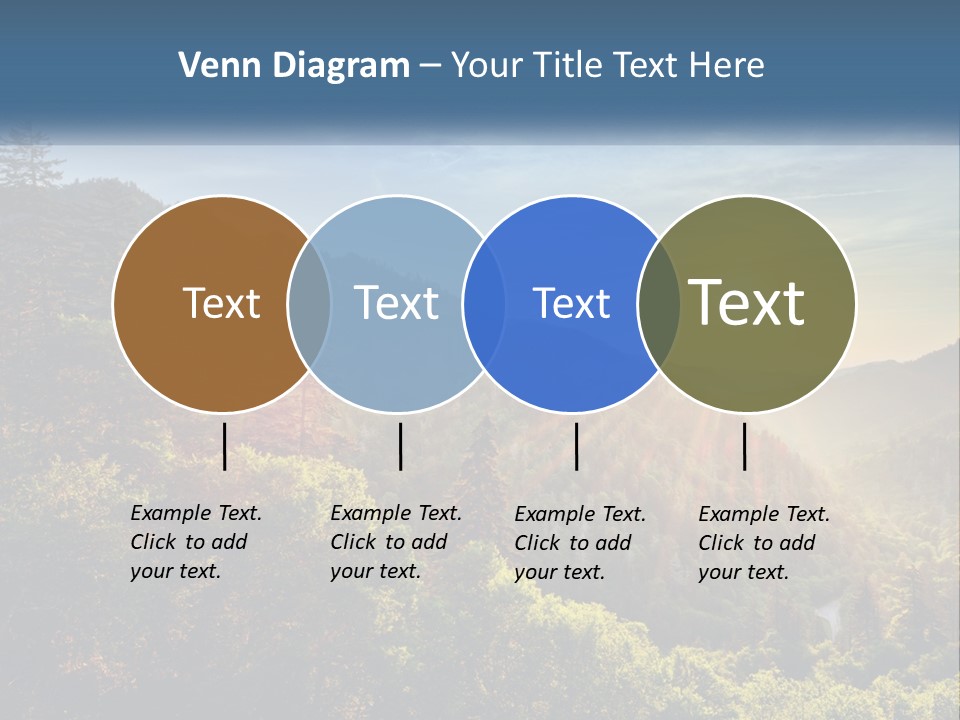 Venn Diagram – Your Title Text Here

Text

Text

Text

Text

Example Text. Click to add your text.

Example Text. Click to add your text.

Example Text. Click to add your text.

Example Text. Click to add your text.